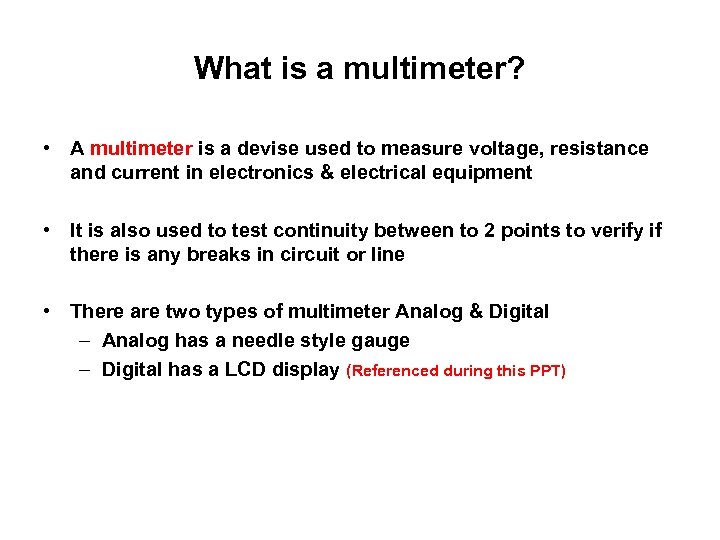 What is a multimeter?

• A multimeter is a devise used to measure voltage, resistance and current in electronics & electrical equipment

• It is also used to test continuity between to 2 points to verify if there is any breaks in circuit or line

• There are two types of multimeter Analog & Digital
– Analog has a needle style gauge
– Digital has a LCD display (Referenced during this PPT)